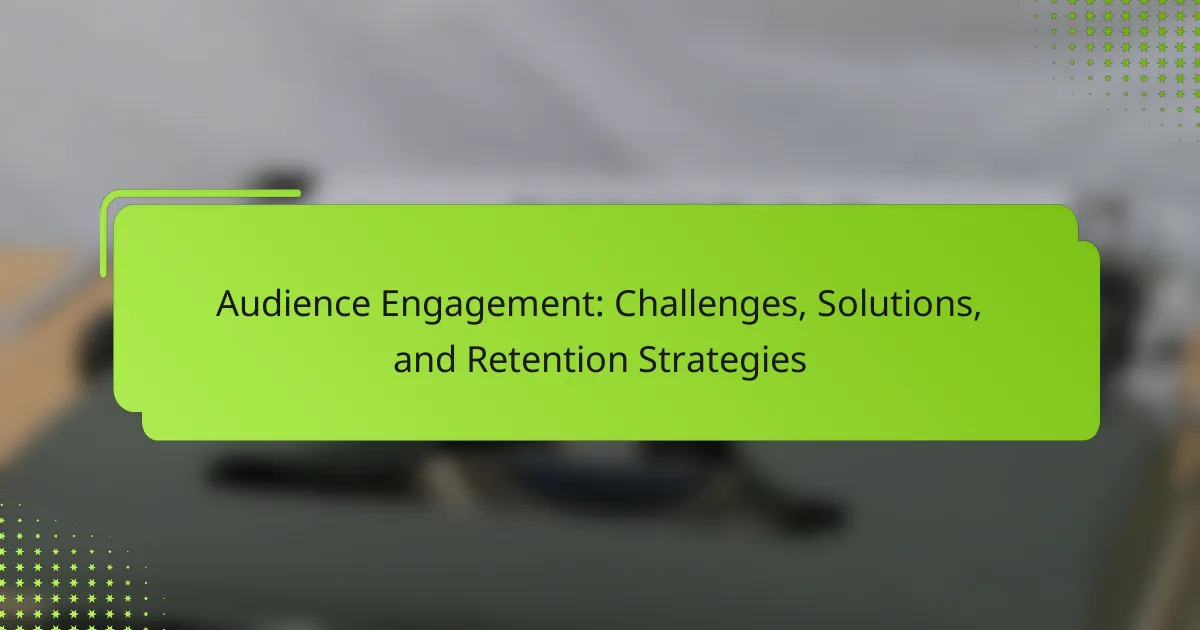 Audience Engagement: Challenges, Solutions, and Retention Strategies